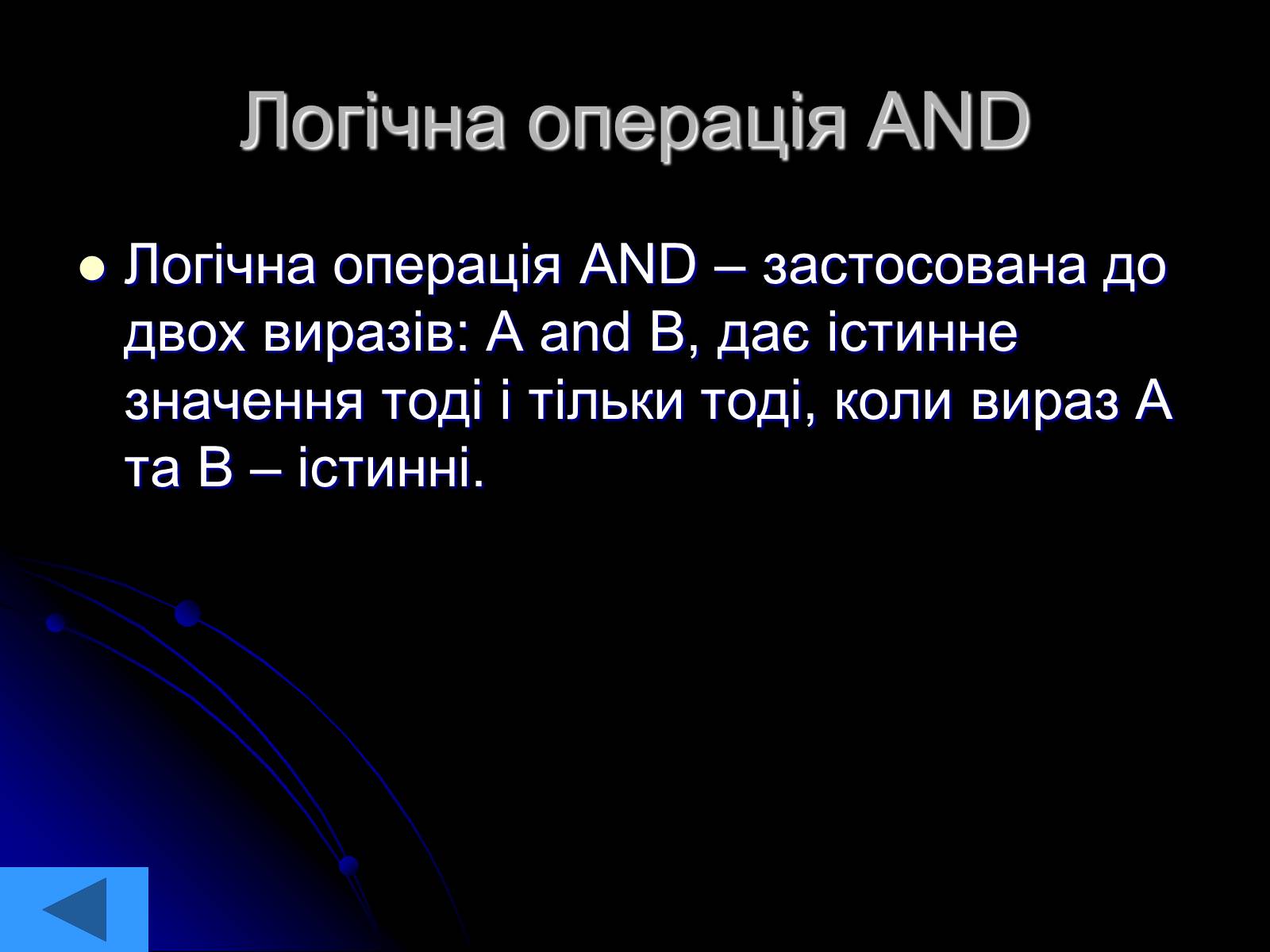 Логічна операція AND

Логічна операція AND – застосована до двох виразів: A and B, дає істинне значення тоді і тільки тоді, коли вираз A та B – істинні.